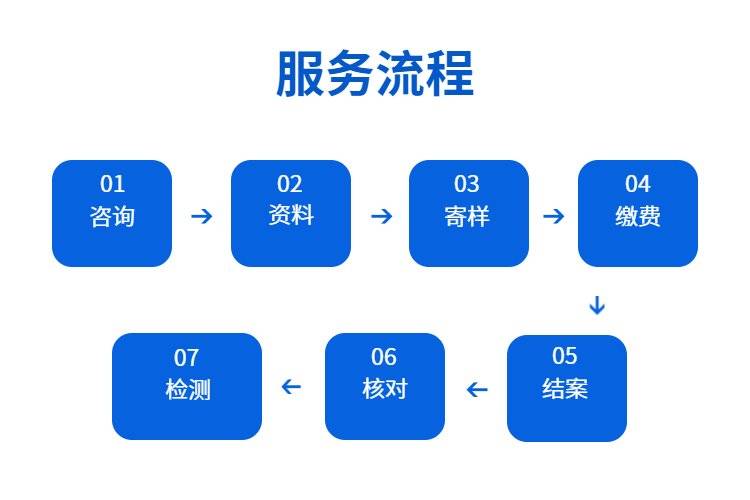 服务流程

01
咨询

02
资料

03
寄样

04
缴费

05
结案

06
核对

07
检测